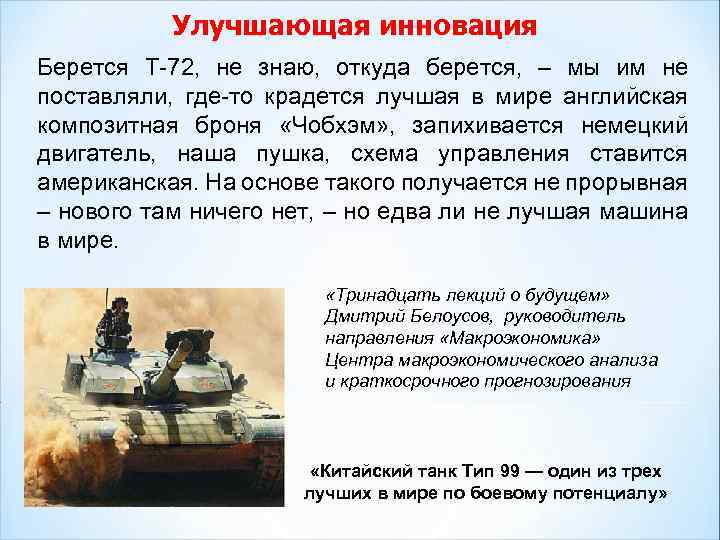 Улучшающая инновация

Берется Т-72, не знаю, откуда берется, – мы им не поставляли, где-то крадется лучшая в мире английская композитная броня «Чобхэм», запихивается немецкий двигатель, наша пушка, схема управления ставится американская. На основе такого получается не прорывная – нового там ничего нет, – но едва ли не лучшая машина в мире.

«Тринадцать лекций о будущем»
Дмитрий Белоусов, руководитель направления «Макроэкономика» Центра макроэкономического анализа и краткосрочного прогнозирования

«Китайский танк Тип 99 — один из трех лучших в мире по боевому потенциалу»